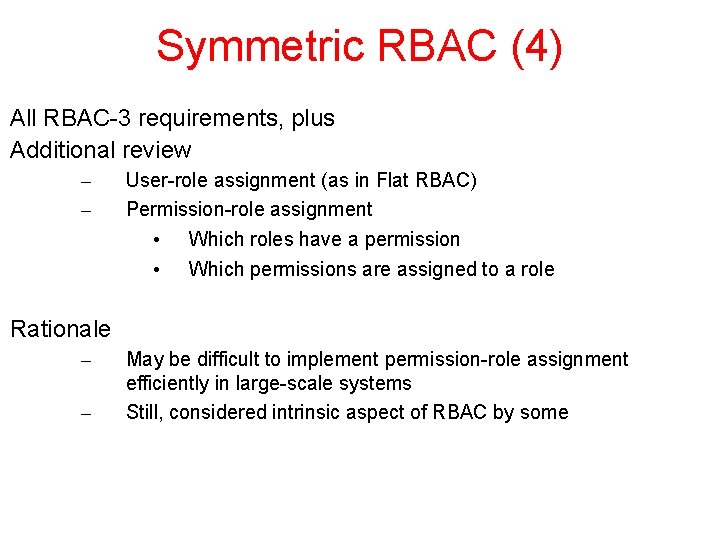 Symmetric RBAC (4)

All RBAC-3 requirements, plus
Additional review
– User-role assignment (as in Flat RBAC)
– Permission-role assignment
• Which roles have a permission
• Which permissions are assigned to a role

Rationale
– May be difficult to implement permission-role assignment efficiently in large-scale systems
– Still, considered intrinsic aspect of RBAC by some